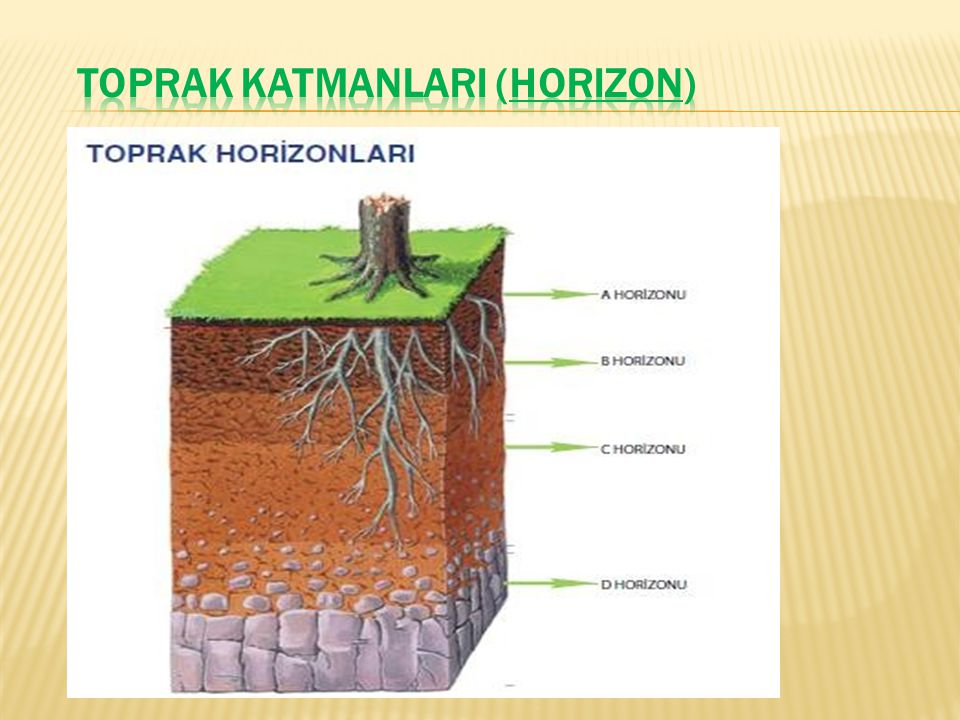 TOPRAK KATMANLARI (HORIZON)

TOPRAK HORİZONLARI

A HORİZONU

B HORİZONU

C HORİZONU

D HORİZONU